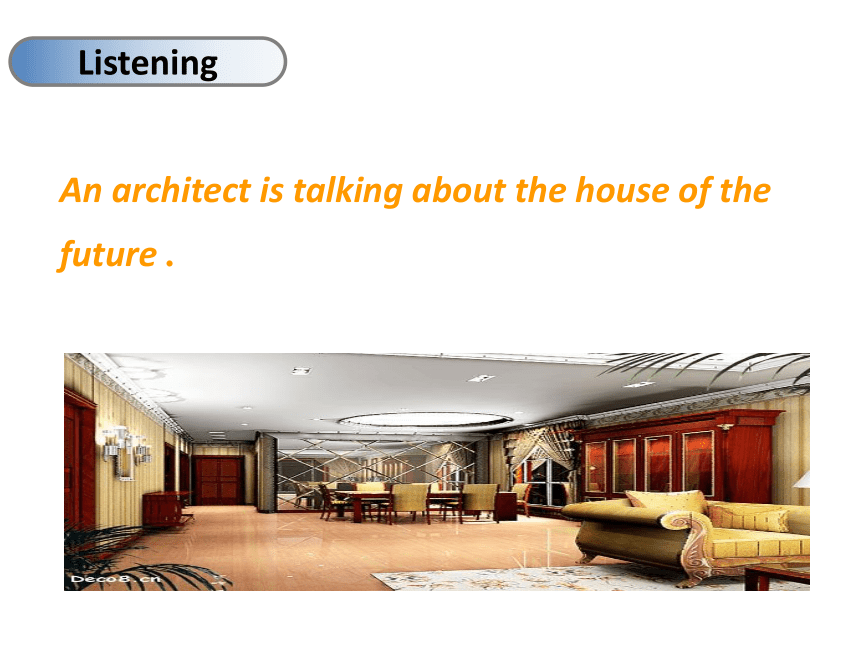 Listening

An architect is talking about the house of the future .

Deco8.cn